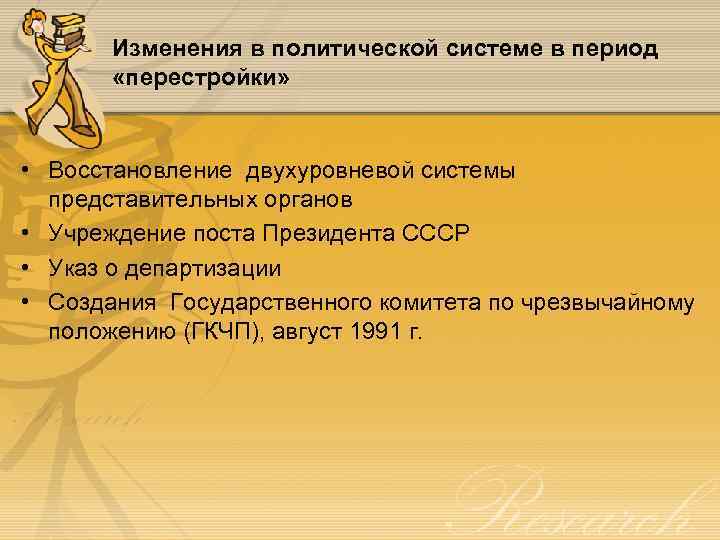 Изменения в политической системе в период «перестройки»

• Восстановление двухуровневой системы представительных органов
• Учреждение поста Президента СССР
• Указ о департизации
• Создания Государственного комитета по чрезвычайному положению (ГКЧП), август 1991 г.

Research

Research